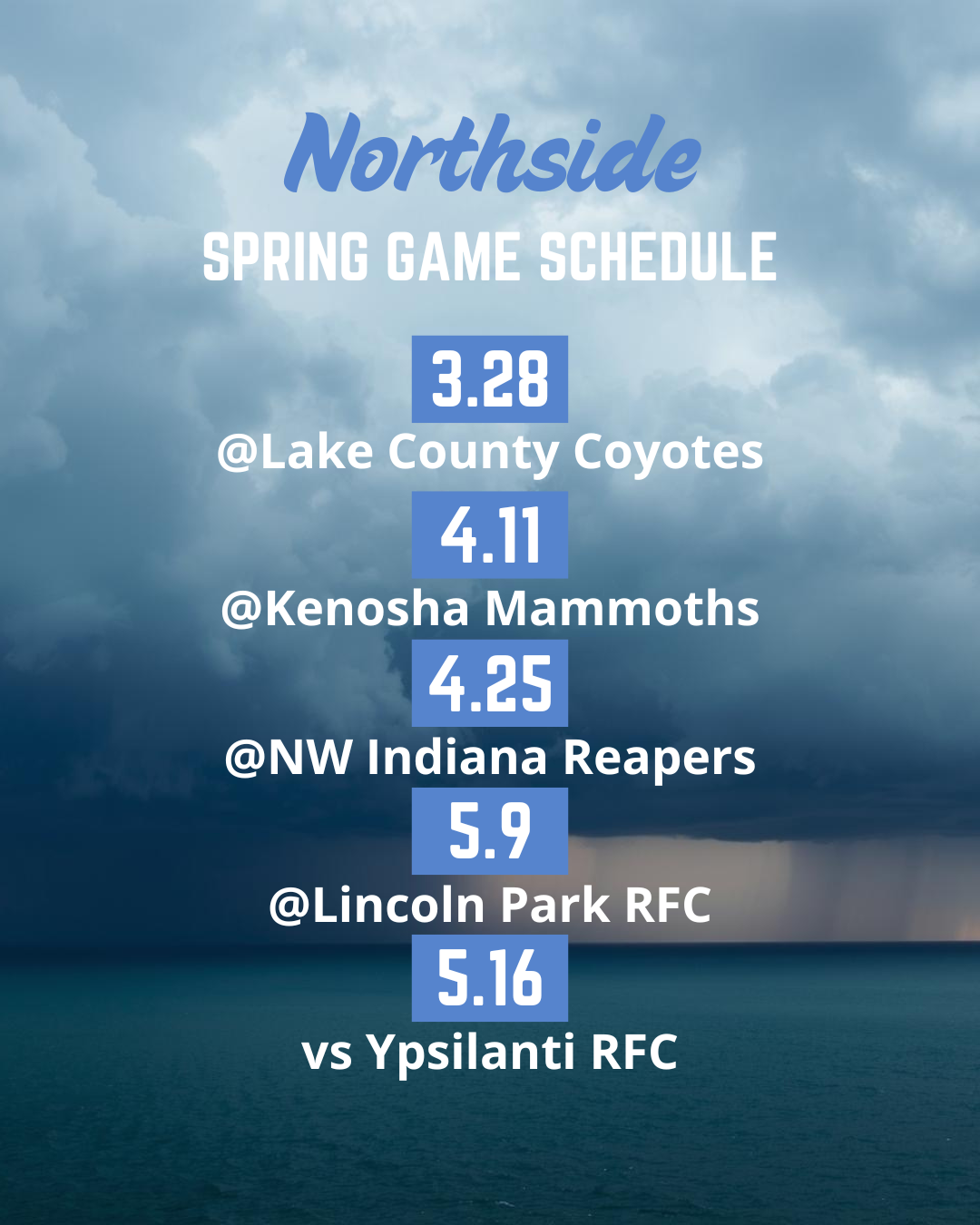 Northside

SPRING GAME SCHEDULE

3.28

@Lake County Coyotes

4.11

@Kenosha Mammoths

4.25

@NW Indiana Reapers

5.9

@Lincoln Park RFC

5.16

vs Ypsilanti RFC